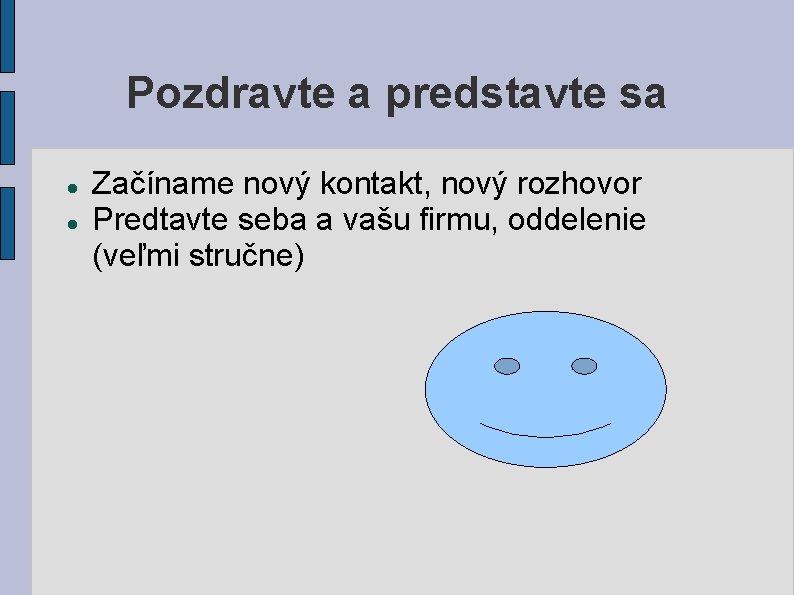 Pozdravte a predstavte sa

- Začíname nový kontakt, nový rozhovor
- Predtavte seba a vašu firmu, oddelenie (veľmi stručne)